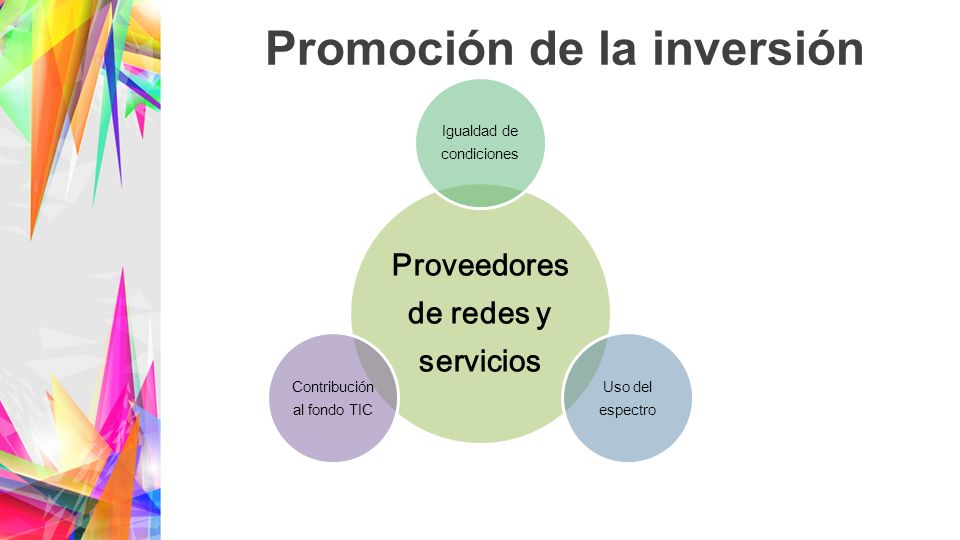 Promoción de la inversión

Igualdad de condiciones

Proveedores de redes y servicios

Contribución al fondo TIC

Uso del espectro